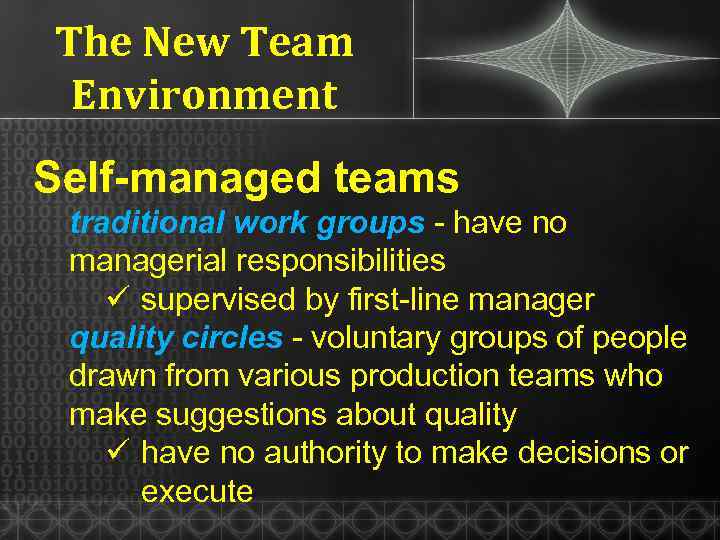 The New Team Environment

Self-managed teams

traditional work groups - have no managerial responsibilities

✓ supervised by first-line manager

quality circles - voluntary groups of people drawn from various production teams who make suggestions about quality

✓ have no authority to make decisions or execute